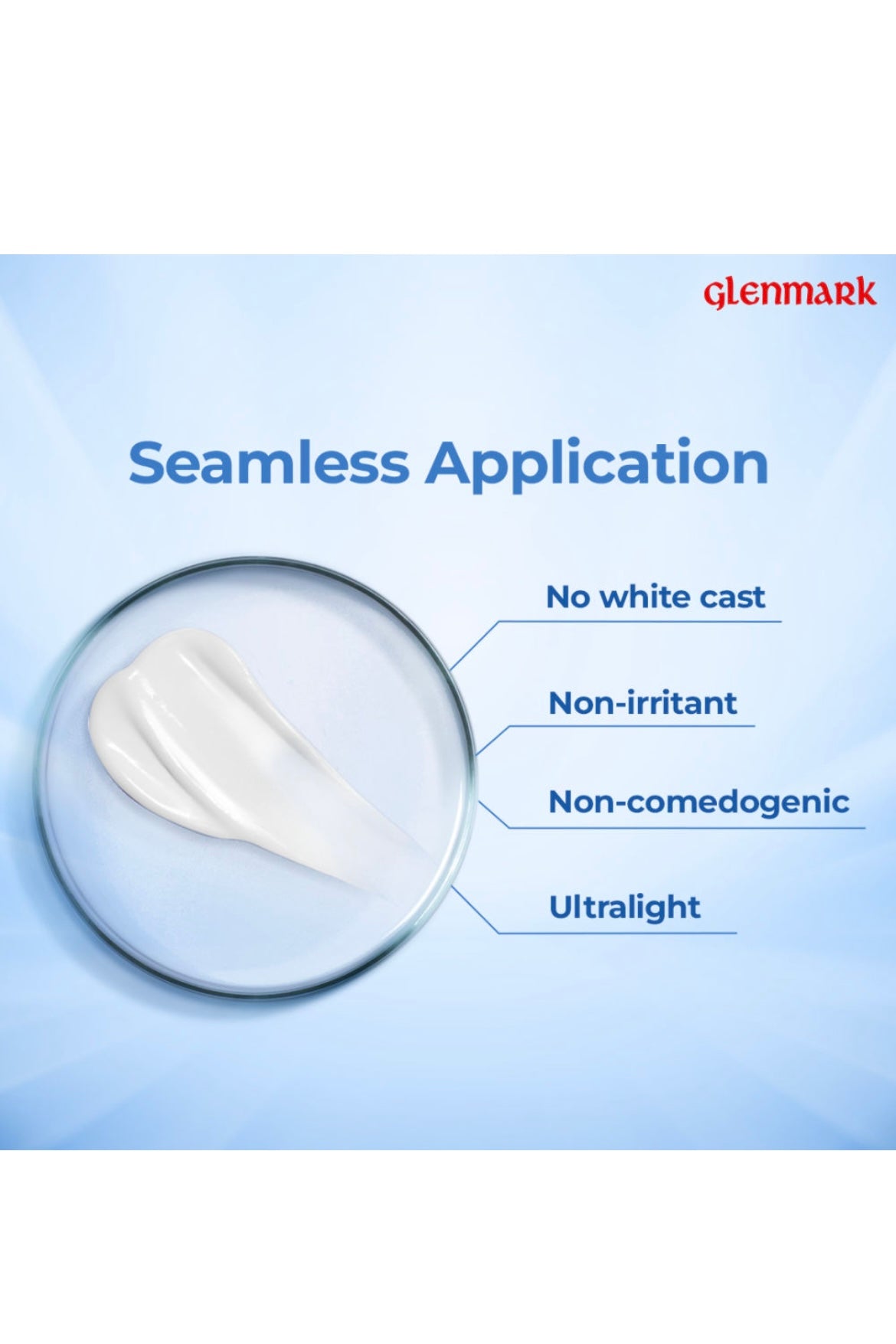 Glenmark

Seamless Application

No white cast

Non-irritant

Non-comedogenic

Ultralight